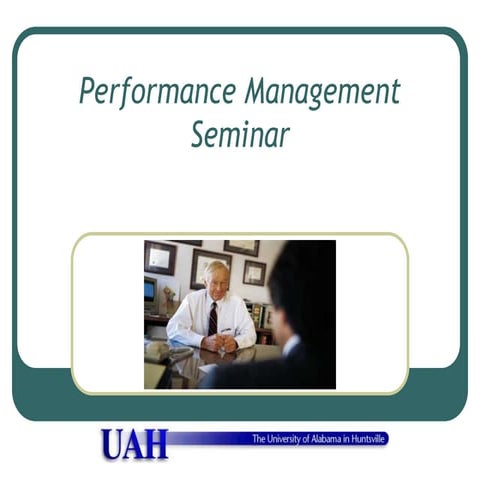 Performance Management Seminar

UAH The University of Alabama in Huntsville